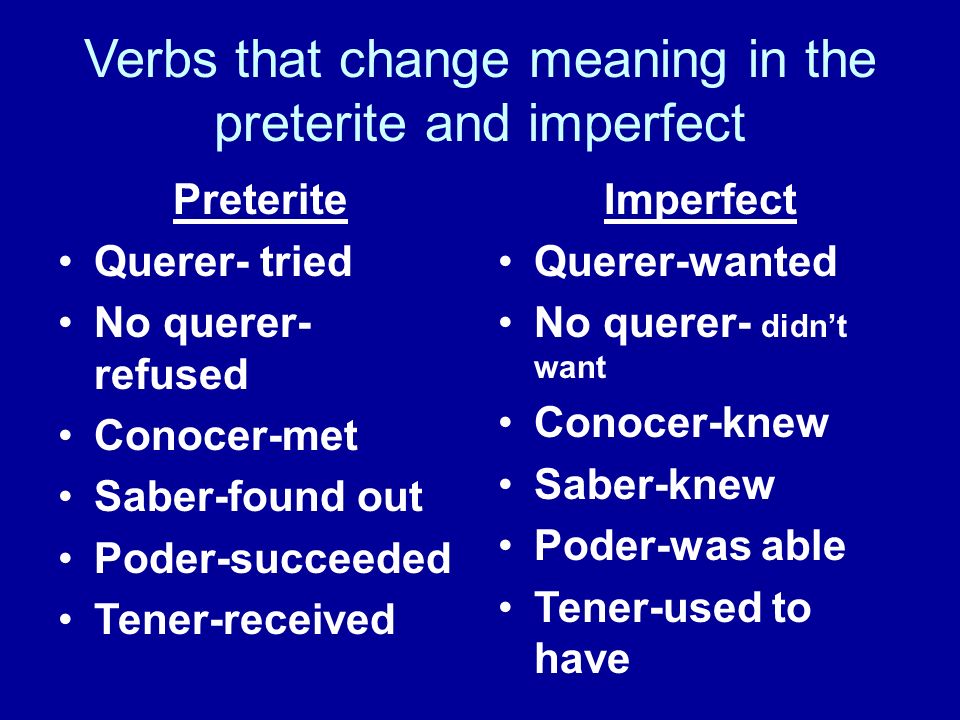 Verbs that change meaning in the preterite and imperfect

Preterite
• Querer- tried
• No querer- refused
• Conocer-met
• Saber-found out
• Poder-succeeded
• Tener-received

Imperfect
• Querer-wanted
• No querer- didn't want
• Conocer-knew
• Saber-knew
• Poder-was able
• Tener-used to have